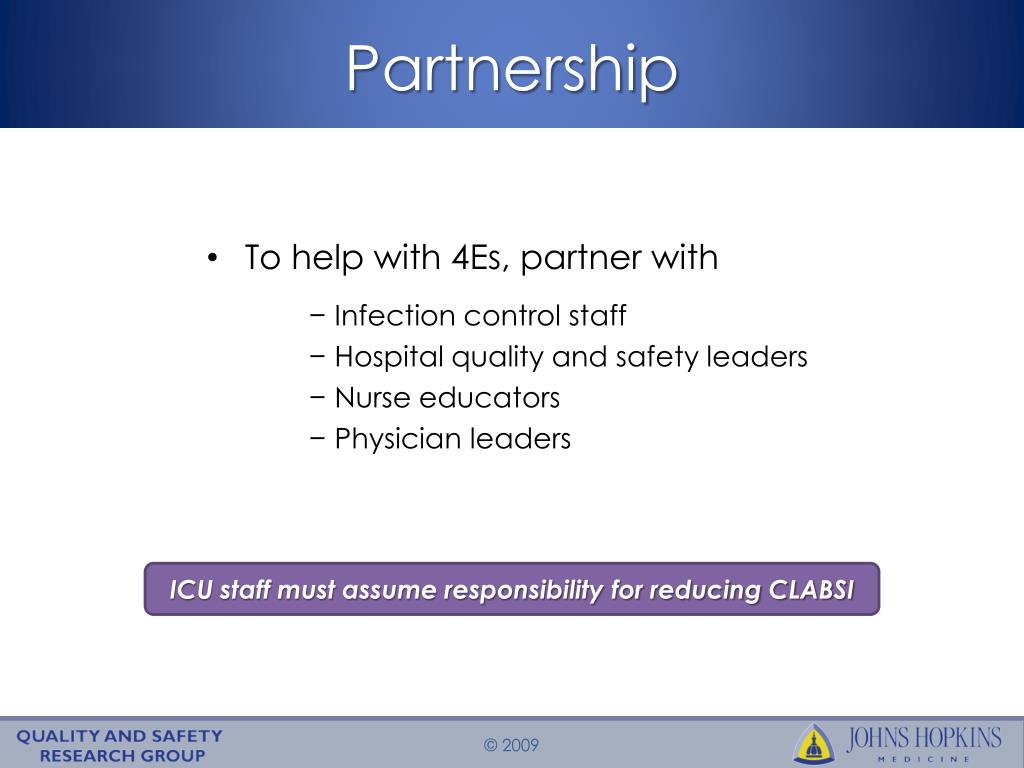 Partnership

• To help with 4Es, partner with

− Infection control staff
− Hospital quality and safety leaders
− Nurse educators
− Physician leaders

ICU staff must assume responsibility for reducing CLABSI

QUALITY AND SAFETY RESEARCH GROUP

© 2009

JOHNS HOPKINS MEDICINE